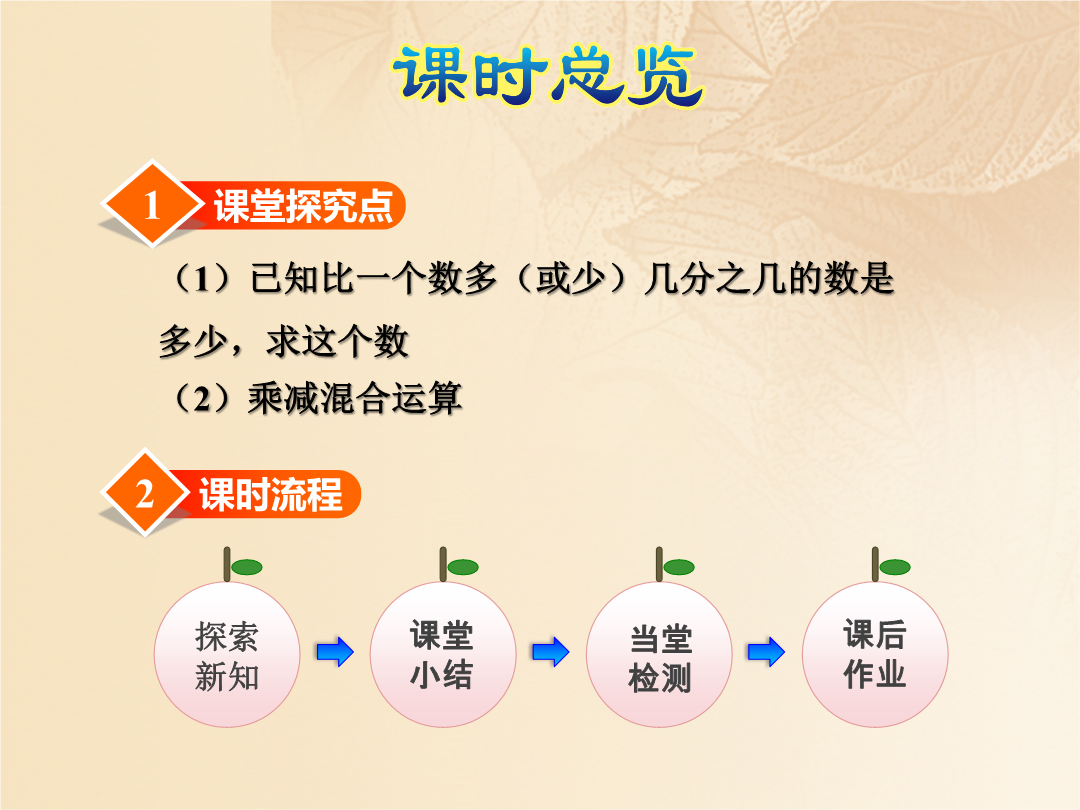 课时总览

1 课堂探究点

（1）已知比一个数多（或少）几分之几的数是多少，求这个数
（2）乘减混合运算

2 课时流程

探索新知

课堂小结

当堂检测

课后作业